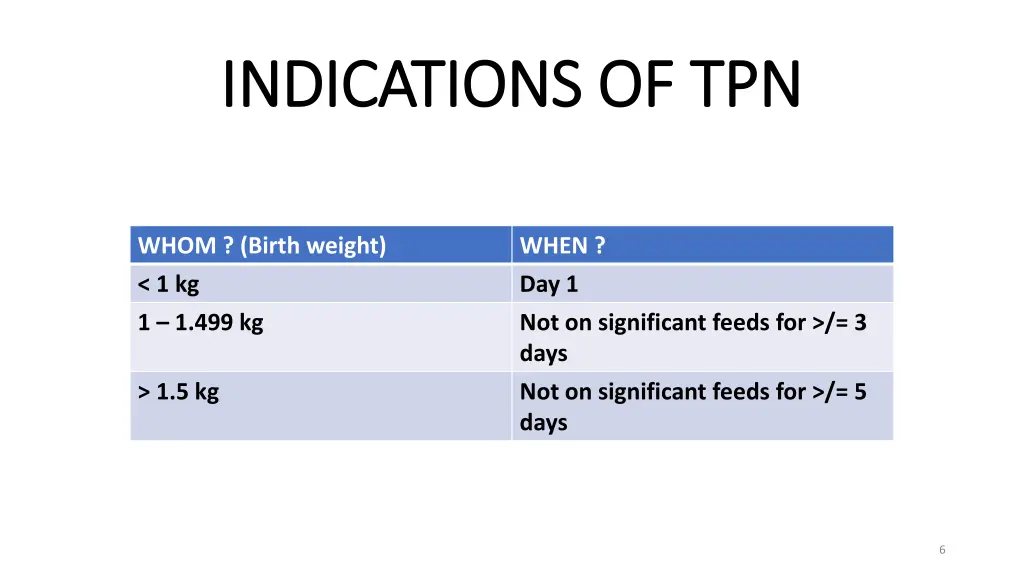 INDICATIONS OF TPN

| WHOM ? (Birth weight) | WHEN ? |
|---|---|
| < 1 kg | Day 1 |
| 1 – 1.499 kg | Not on significant feeds for >/= 3 days |
| > 1.5 kg | Not on significant feeds for >/= 5 days |

6